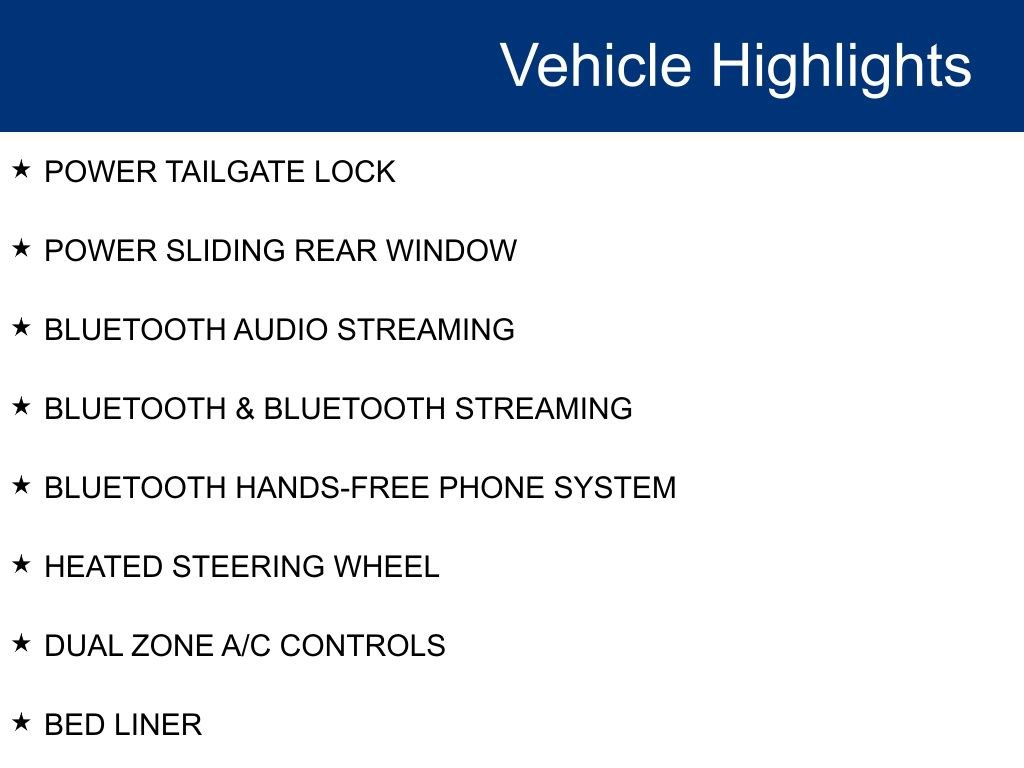 Vehicle Highlights

★ POWER TAILGATE LOCK

★ POWER SLIDING REAR WINDOW

★ BLUETOOTH AUDIO STREAMING

★ BLUETOOTH & BLUETOOTH STREAMING

★ BLUETOOTH HANDS-FREE PHONE SYSTEM

★ HEATED STEERING WHEEL

★ DUAL ZONE A/C CONTROLS

★ BED LINER